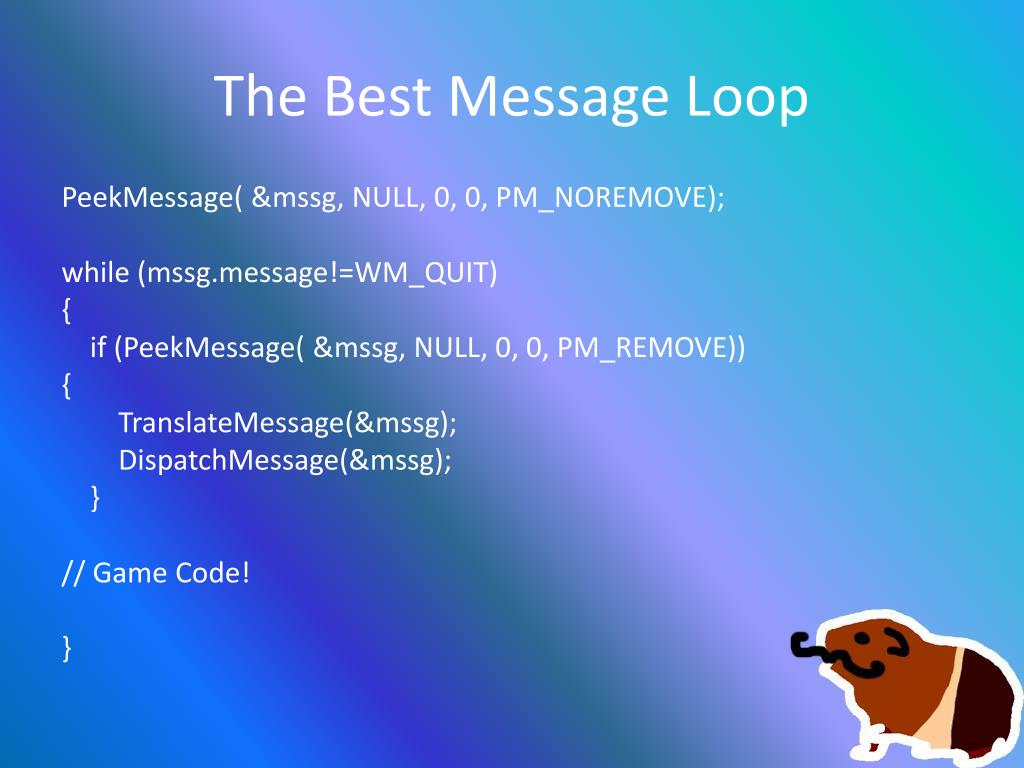 The Best Message Loop

PeekMessage( &mssg, NULL, 0, 0, PM_NOREMOVE);

while (mssg.message!=WM_QUIT)
{
if (PeekMessage( &mssg, NULL, 0, 0, PM_REMOVE))
{
TranslateMessage(&mssg);
DispatchMessage(&mssg);
}

// Game Code!

}